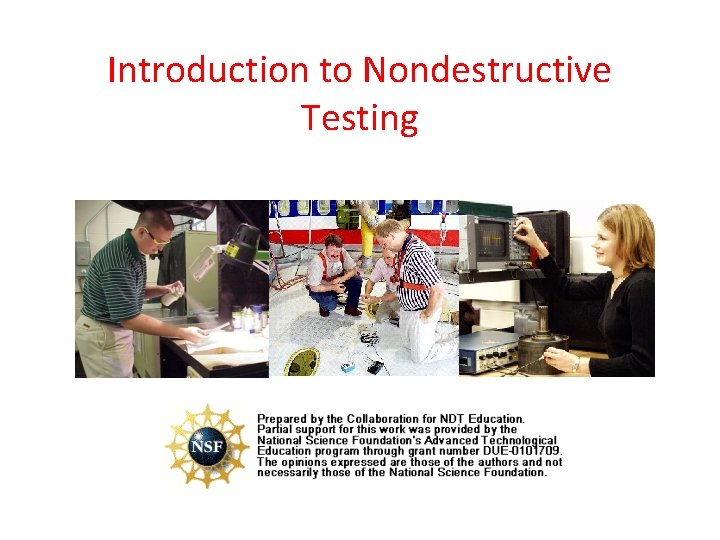 Introduction to Nondestructive Testing

NSF

Prepared by the Collaboration for NDT Education. Partial support for this work was provided by the National Science Foundation's Advanced Technological Education program through grant number DUE-0101709. The opinions expressed are those of the authors and not necessarily those of the National Science Foundation.